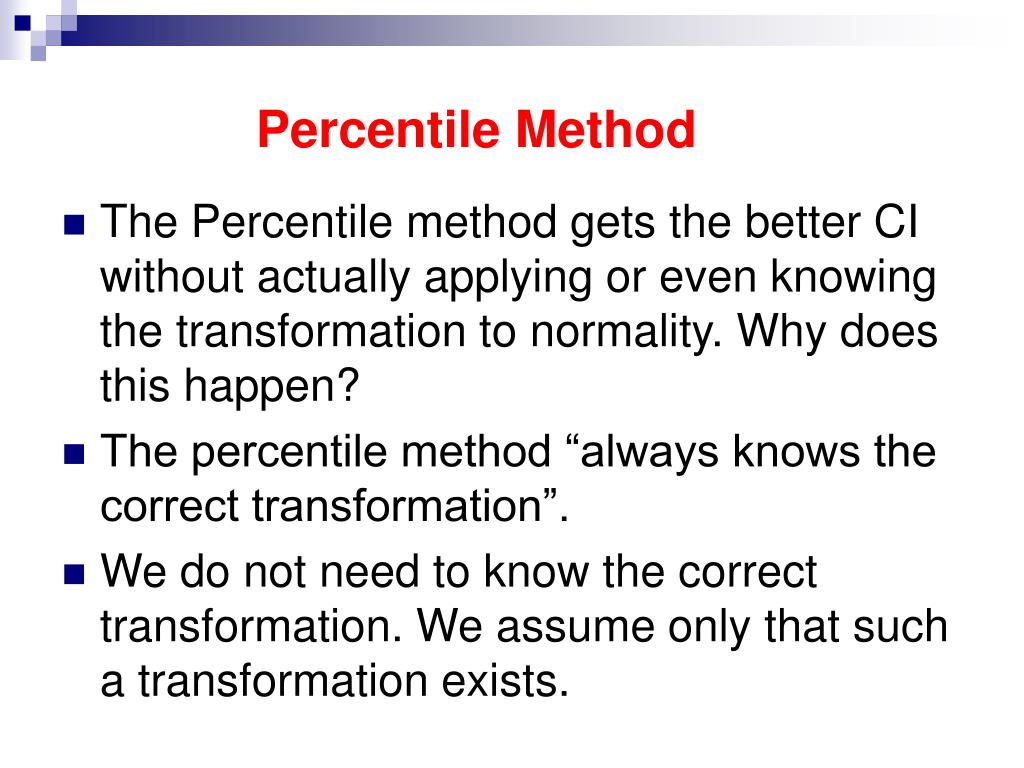 Percentile Method

The Percentile method gets the better CI without actually applying or even knowing the transformation to normality. Why does this happen?

The percentile method “always knows the correct transformation”.

We do not need to know the correct transformation. We assume only that such a transformation exists.